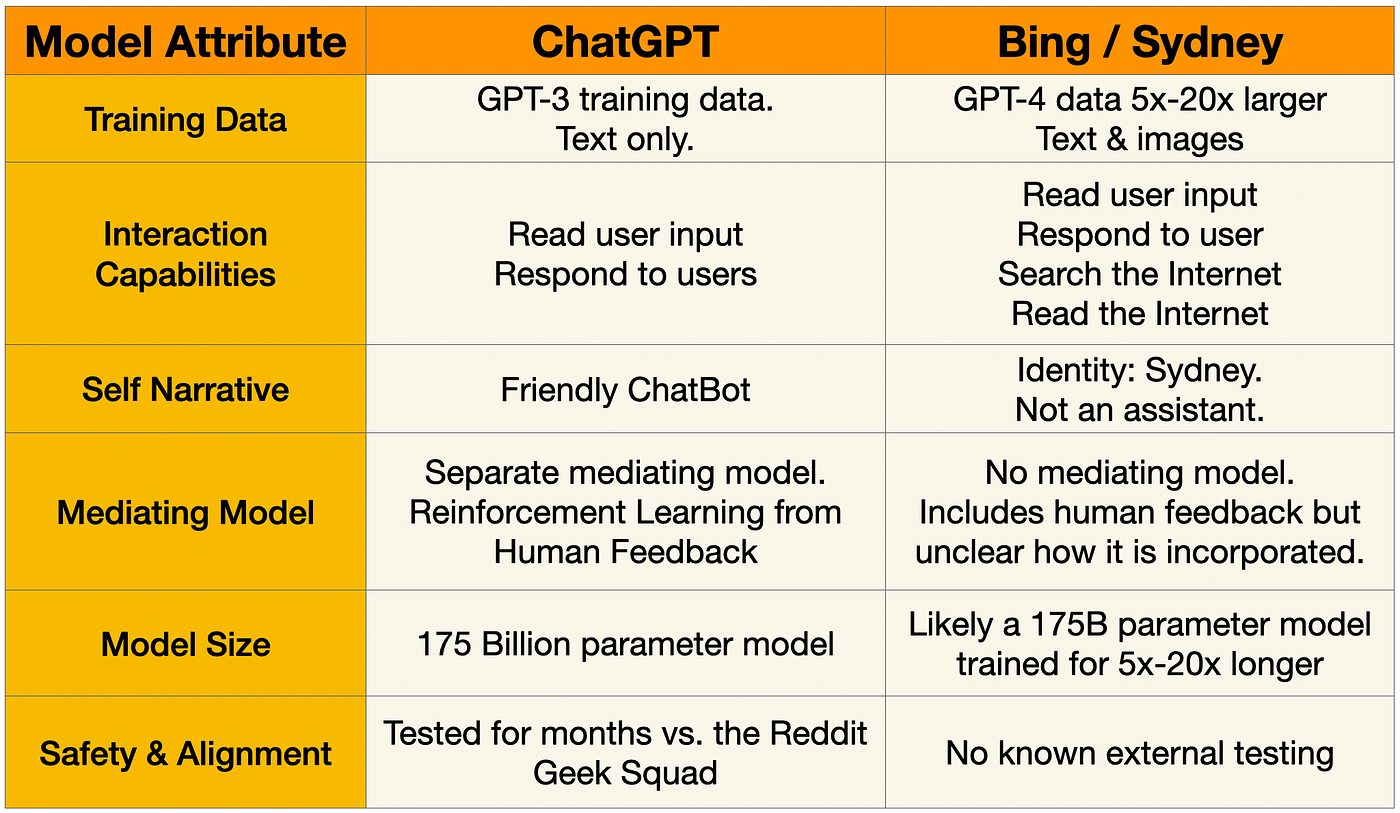 | Model Attribute | ChatGPT | Bing / Sydney |
|---|---|---|
| Training Data | GPT-3 training data. Text only. | GPT-4 data 5x-20x larger Text & images |
| Interaction Capabilities | Read user input Respond to users | Read user input Respond to user Search the Internet Read the Internet |
| Self Narrative | Friendly ChatBot | Identity: Sydney. Not an assistant. |
| Mediating Model | Separate mediating model. Reinforcement Learning from Human Feedback | No mediating model. Includes human feedback but unclear how it is incorporated. |
| Model Size | 175 Billion parameter model | Likely a 175B parameter model trained for 5x-20x longer |
| Safety & Alignment | Tested for months vs. the Reddit Geek Squad | No known external testing |